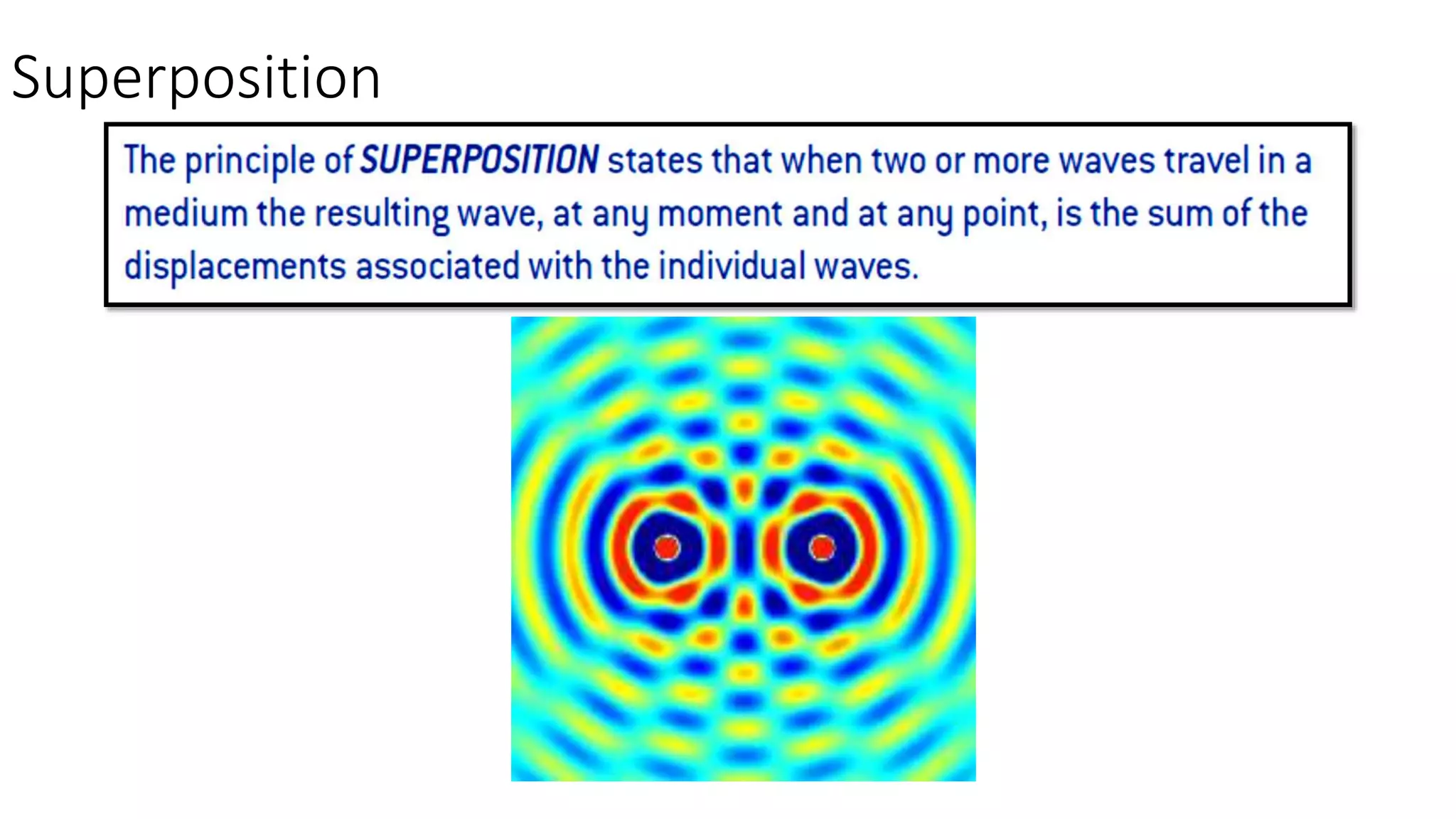 Superposition

The principle of SUPERPOSITION states that when two or more waves travel in a medium the resulting wave, at any moment and at any point, is the sum of the displacements associated with the individual waves.